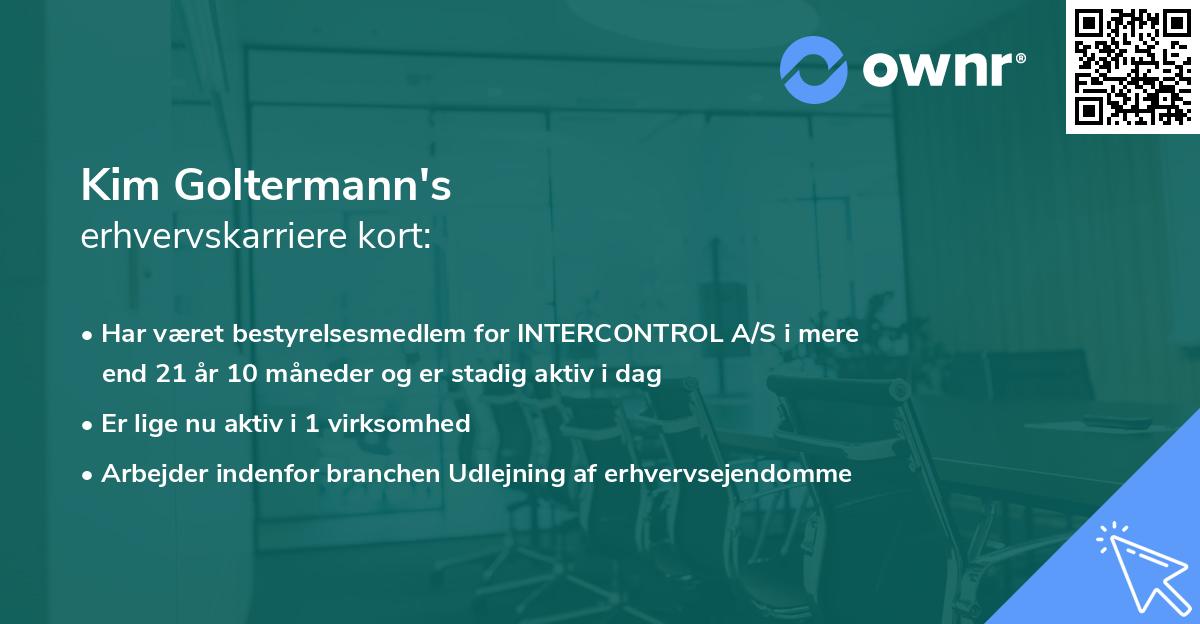 ownr®

Kim Goltermann's
erhvervskarriere kort:

• Har været bestyrelsesmedlem for INTERCONTROL A/S i mere end 21 år 10 måneder og er stadig aktiv i dag

• Er lige nu aktiv i 1 virksomhed

• Arbejder indenfor branchen Udlejning af erhvervsejendomme